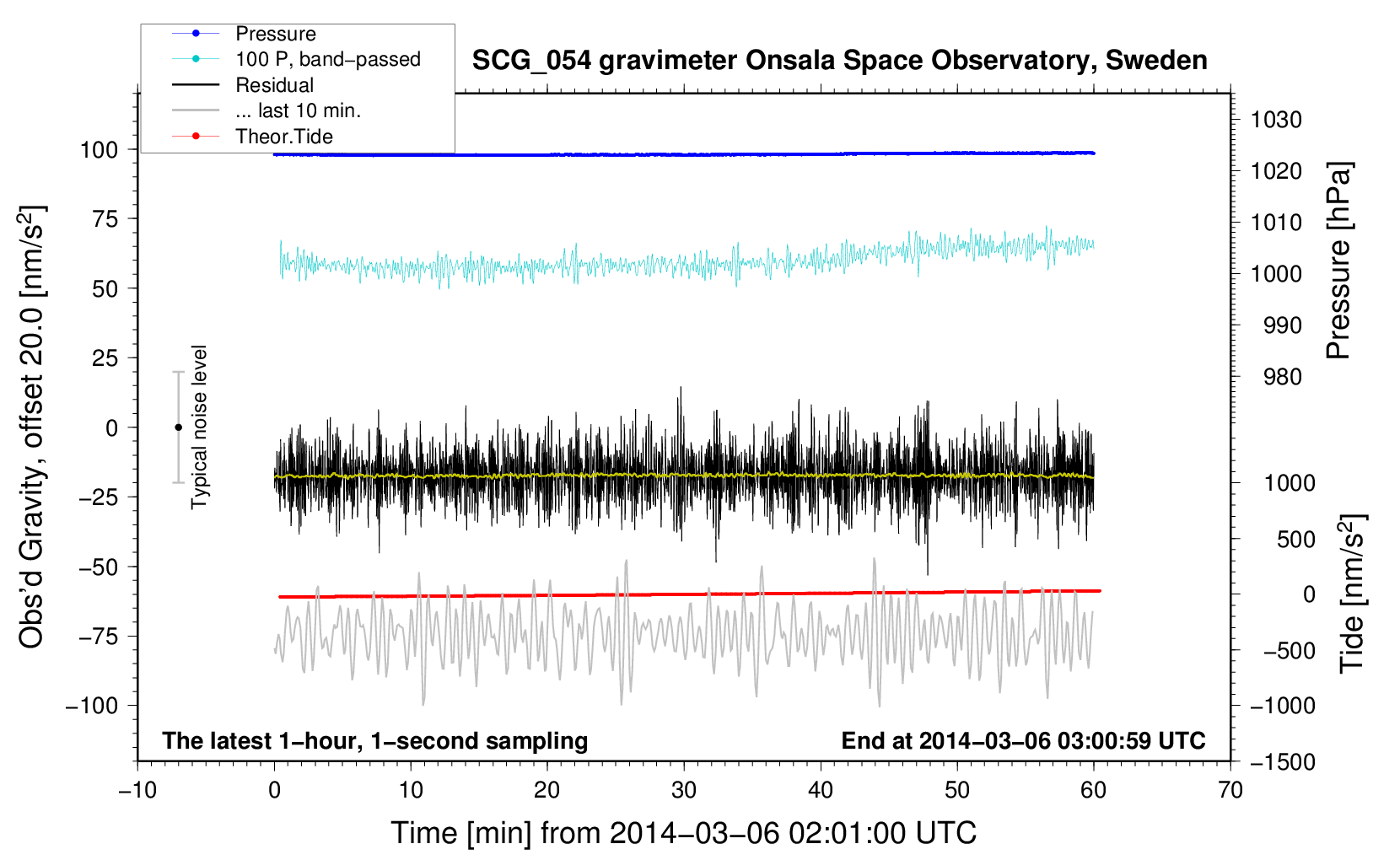 Pressure
100 P, band−passed
Residual
... last 10 min.
Theor.Tide

SCG_054 gravimeter Onsala Space Observatory, Sweden

Obs'd Gravity, offset 20.0 [nm/s$^2$]

100
75
50
25
0
−25
−50
−75
−100

Typical noise level

1030
1020
1010
1000
990
980

Pressure [hPa]

1000
500
0
−500
−1000
−1500

Tide [nm/s$^2$]

The latest 1−hour, 1−second sampling
End at 2014−03−06 03:00:59 UTC

−10
0
10
20
30
40
50
60
70

Time [min] from 2014−03−06 02:01:00 UTC